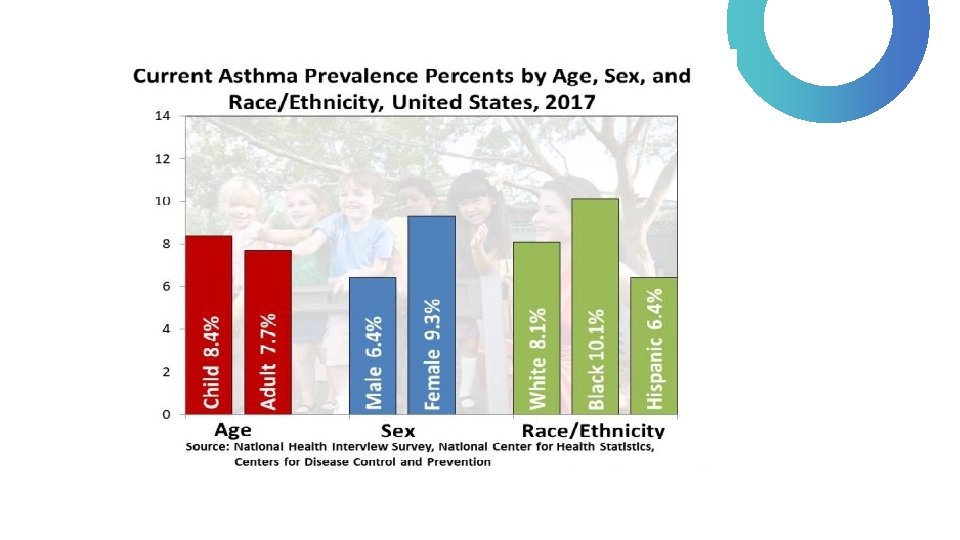 Current Asthma Prevalence Percents by Age, Sex, and Race/Ethnicity, United States, 2017

14
12
10
8
6
4
2
0

Child 8.4%
Adult 7.7%
Male 6.4%
Female 9.3%
White 8.1%
Black 10.1%
Hispanic 6.4%

Age
Sex
Race/Ethnicity

Source: National Health Interview Survey, National Center for Health Statistics, Centers for Disease Control and Prevention